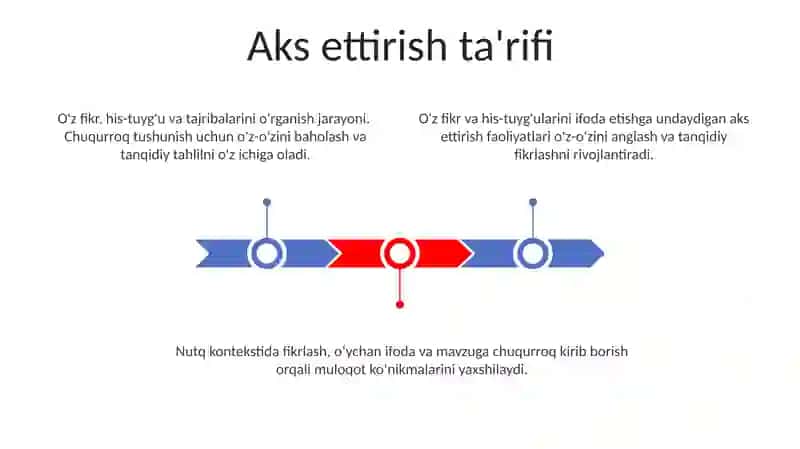 Aks ettirish ta'rifi

O'z fikr, his-tuyg'u va tajribalarini o'rganish jarayoni. Chuqurroq tushunish uchun o'z-o'zini baholash va tanqidiy tahlilni o'z ichiga oladi.

O'z fikr va his-tuyg'ularini ifoda etishga undaydigan aks ettirish faoliyatlari o'z-o'zini anglash va tanqidiy fikrlashni rivojlantiradi.

Nutq kontekstida fikrlash, o'ychan ifoda va mavzuga chuqurroq kirib borish orqali muloqot ko'nikmalarini yaxshilaydi.